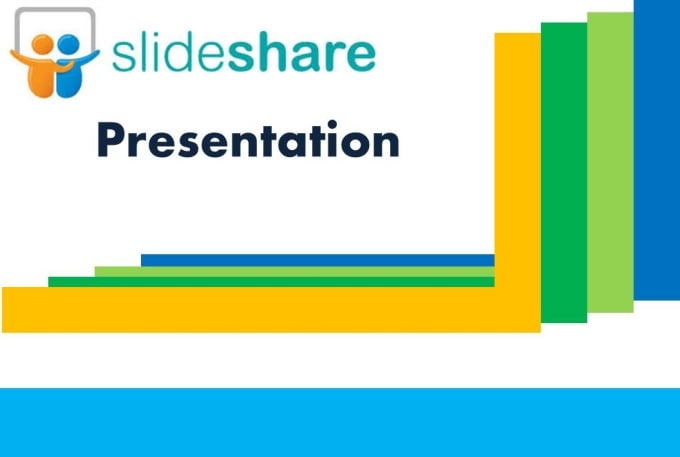 slideshare

Presentation